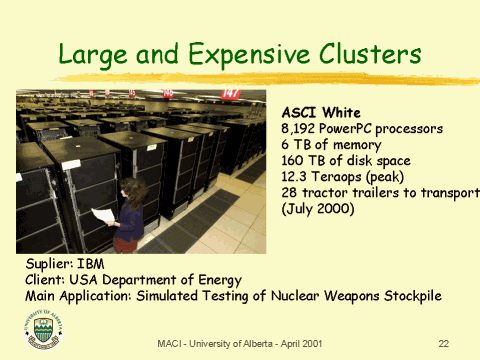 Large and Expensive Clusters

147

ASCI White
8,192 PowerPC processors
6 TB of memory
160 TB of disk space
12.3 Teraops (peak)
28 tractor trailers to transport
(July 2000)

Suplier: IBM
Client: USA Department of Energy
Main Application: Simulated Testing of Nuclear Weapons Stockpile

UNIVERSITY OF ALBERTA

MACI - University of Alberta - April 2001

22